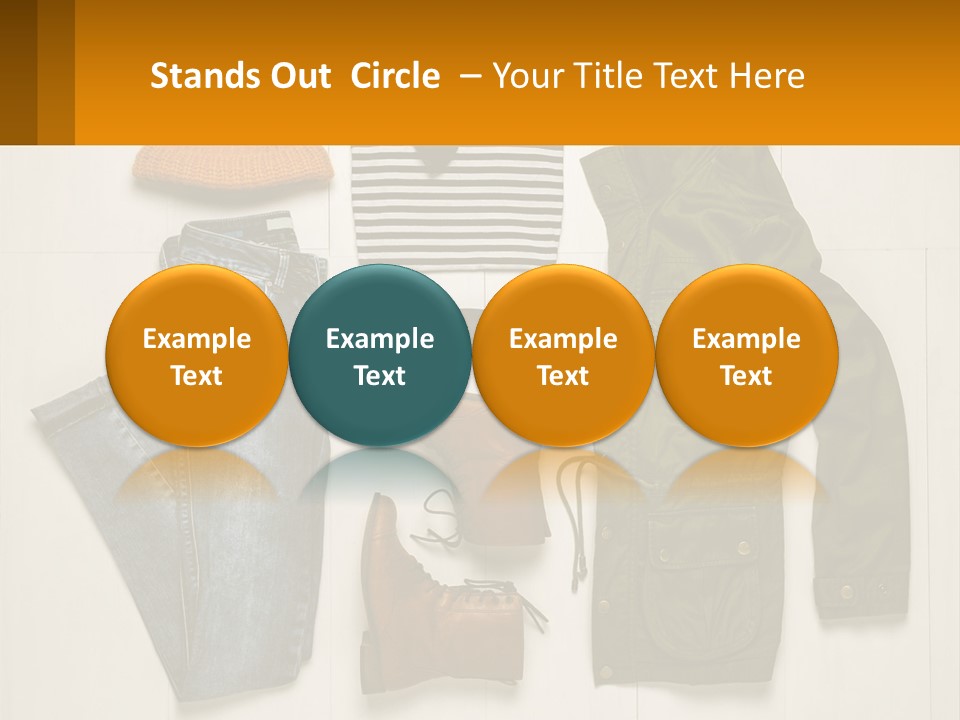 Stands Out Circle – Your Title Text Here

Example Text

Example Text

Example Text

Example Text